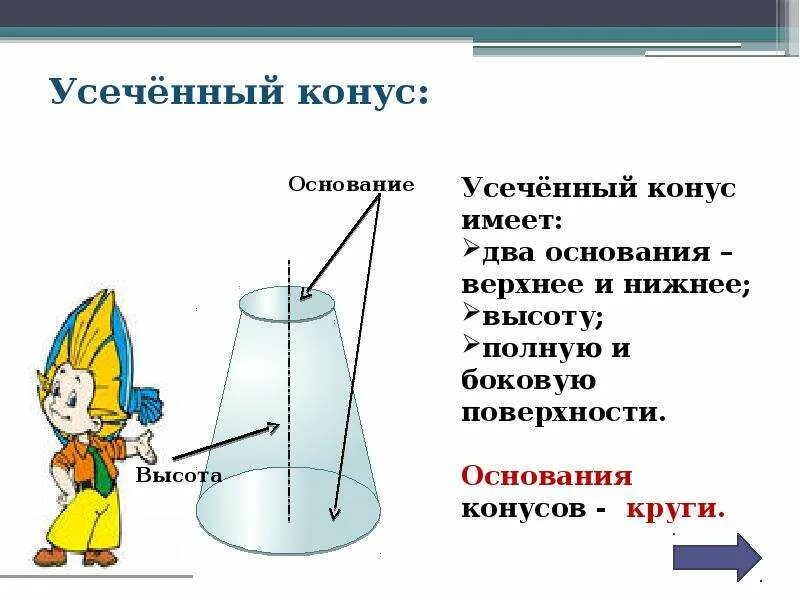 Усечённый конус:

Основание

Высота

Усечённый конус имеет:
➢два основания – верхнее и нижнее;
➢высоту;
➢полную и боковую поверхности.

Основания конусов - круги.